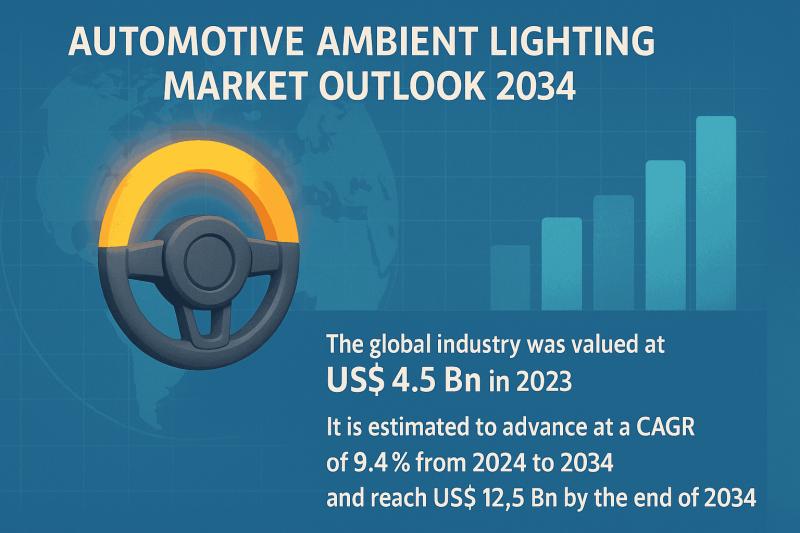 AUTOMOTIVE AMBIENT LIGHTING MARKET OUTLOOK 2034

The global industry was valued at US$ 4.5 Bn in 2023

It is estimated to advance at a CAGR of 9.4 % from 2024 to 2034 and reach US$ 12,5 Bn by the end of 2034